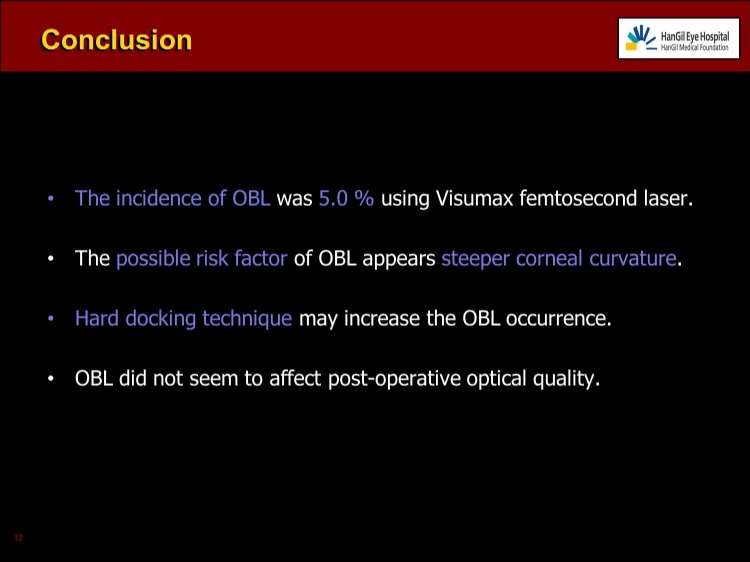 Conclusion

HanGil Eye Hospital
HanGil Medical Foundation

• The incidence of OBL was 5.0 % using Visumax femtosecond laser.

• The possible risk factor of OBL appears steeper corneal curvature.

• Hard docking technique may increase the OBL occurrence.

• OBL did not seem to affect post-operative optical quality.

12